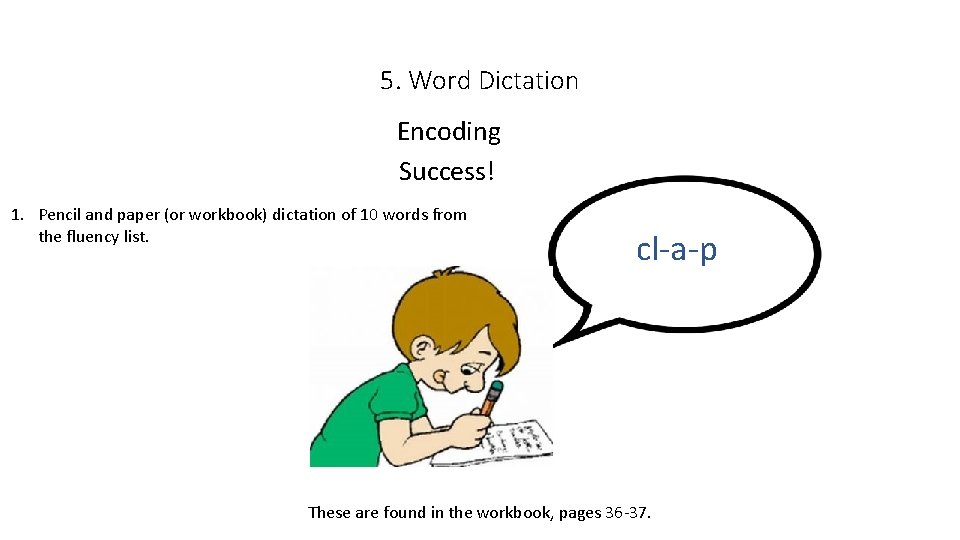 5. Word Dictation

Encoding
Success!

1. Pencil and paper (or workbook) dictation of 10 words from the fluency list.

cl-a-p

These are found in the workbook, pages 36-37.